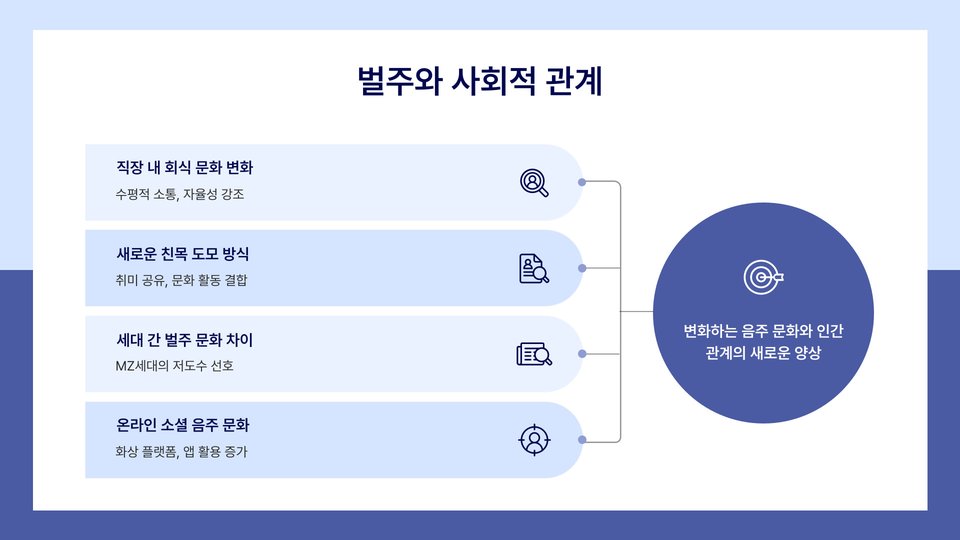 벌주와 사회적 관계

직장 내 회식 문화 변화

수평적 소통, 자율성 강조

새로운 친목 도모 방식

취미 공유, 문화 활동 결합

세대 간 벌주 문화 차이

MZ세대의 저도수 선호

온라인 소셜 음주 문화

화상 플랫폼, 앱 활용 증가

변화하는 음주 문화와 인간 관계의 새로운 양상